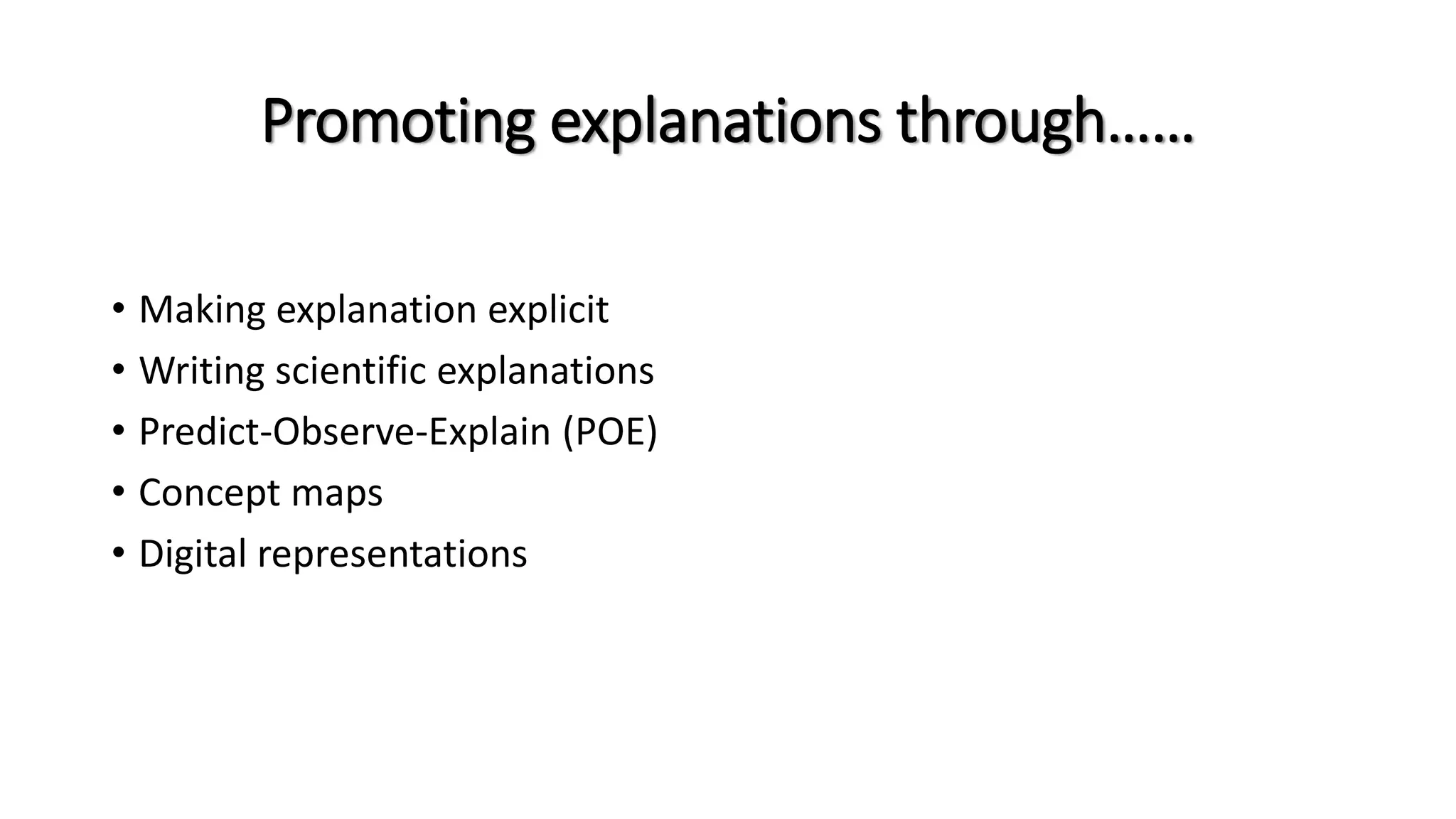 Promoting explanations through……

• Making explanation explicit
• Writing scientific explanations
• Predict-Observe-Explain (POE)
• Concept maps
• Digital representations